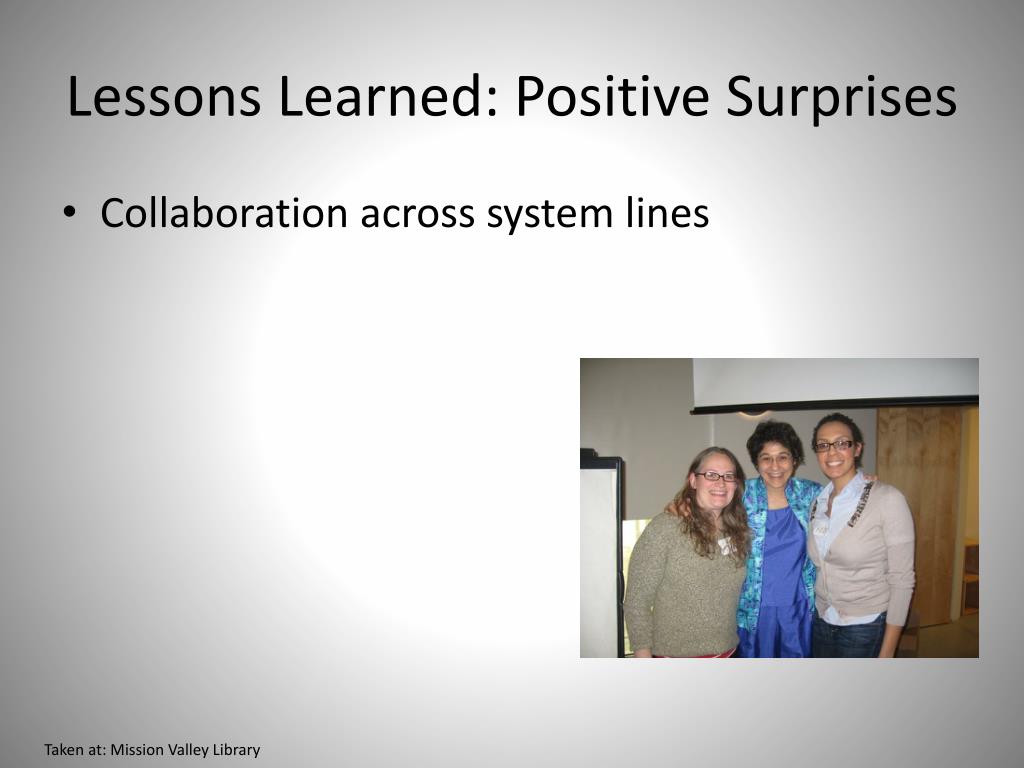 Lessons Learned: Positive Surprises

• Collaboration across system lines

Taken at: Mission Valley Library